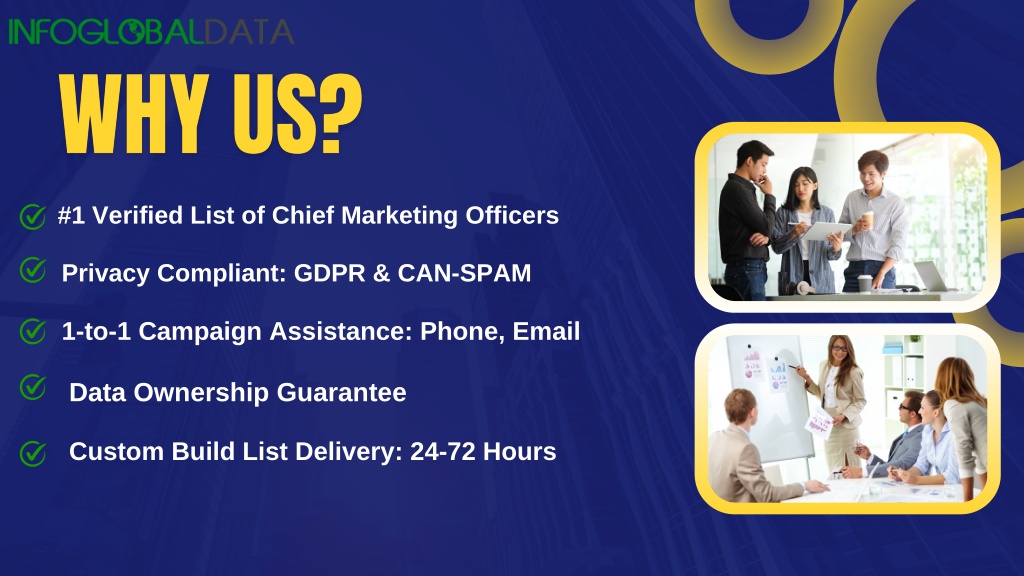 INFOGLOBALDATA

WHY US?

#1 Verified List of Chief Marketing Officers

Privacy Compliant: GDPR & CAN-SPAM

1-to-1 Campaign Assistance: Phone, Email

Data Ownership Guarantee

Custom Build List Delivery: 24-72 Hours